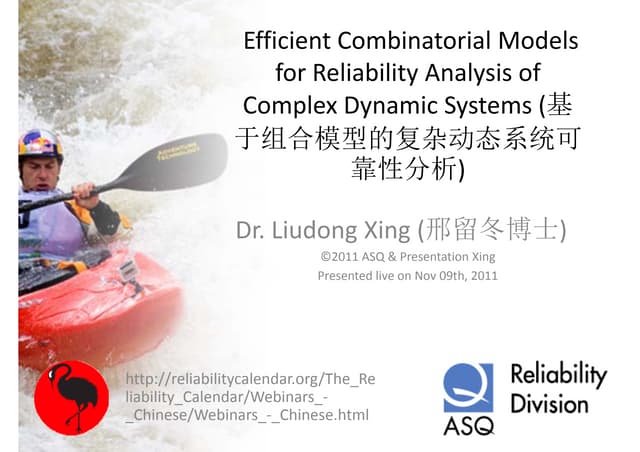 Efficient Combinatorial Models for Reliability Analysis of Complex Dynamic Systems (基于组合模型的复杂动态系统可靠性分析)

Dr. Liudong Xing (邢留冬博士)

©2011 ASQ & Presentation Xing

Presented live on Nov 09th, 2011

ADVENTURE TECHNOLOGY

http://reliabilitycalendar.org/The_Reliability_Calendar/Webinars_-_Chinese/Webinars_-_Chinese.html

ASQ

Reliability Division